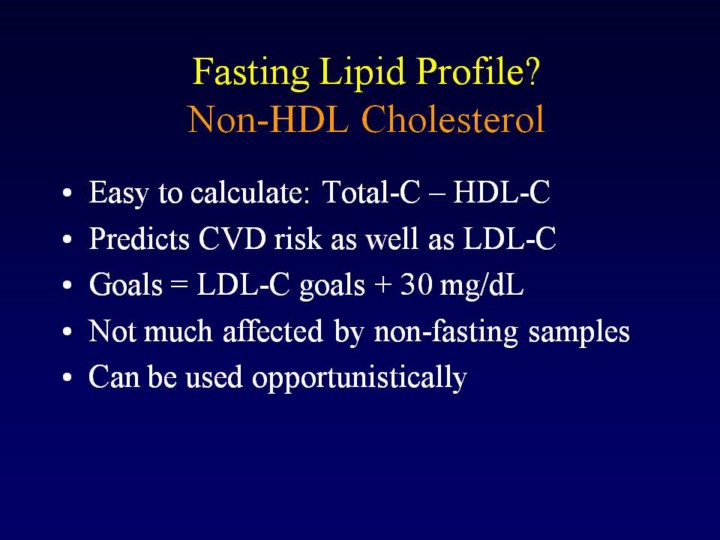 Fasting Lipid Profile?
Non-HDL Cholesterol

• Easy to calculate: Total-C – HDL-C
• Predicts CVD risk as well as LDL-C
• Goals = LDL-C goals + 30 mg/dL
• Not much affected by non-fasting samples
• Can be used opportunistically